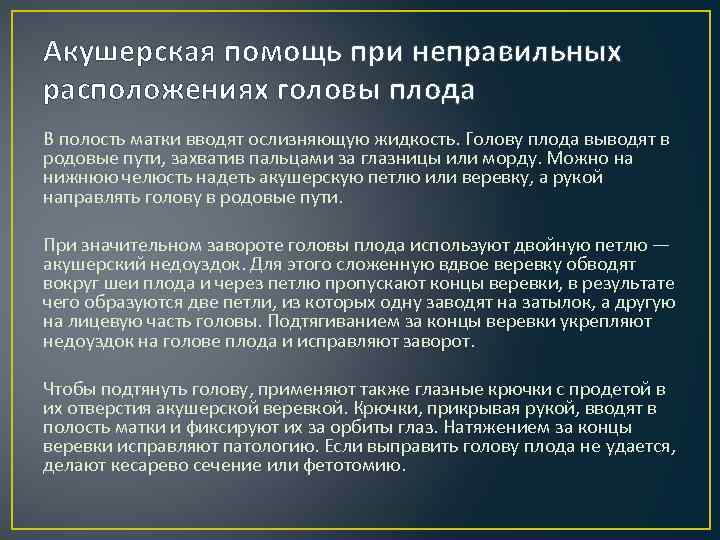 Акушерская помощь при неправильных расположениях головы плода

В полость матки вводят ослизняющую жидкость. Голову плода выводят в родовые пути, захватив пальцами за глазницы или морду. Можно на нижнюю челюсть надеть акушерскую петлю или веревку, а рукой направлять голову в родовые пути.

При значительном завороте головы плода используют двойную петлю — акушерский недоуздок. Для этого сложенную вдвое веревку обводят вокруг шеи плода и через петлю пропускают концы веревки, в результате чего образуются две петли, из которых одну заводят на затылок, а другую на лицевую часть головы. Подтягиванием за концы веревки укрепляют недоуздок на голове плода и исправляют заворот.

Чтобы подтянуть голову, применяют также глазные крючки с продетой в их отверстия акушерской веревкой. Крючки, прикрывая рукой, вводят в полость матки и фиксируют их за орбиты глаз. Натяжением за концы веревки исправляют патологию. Если выправить голову плода не удается, делают кесарево сечение или фетотомию.